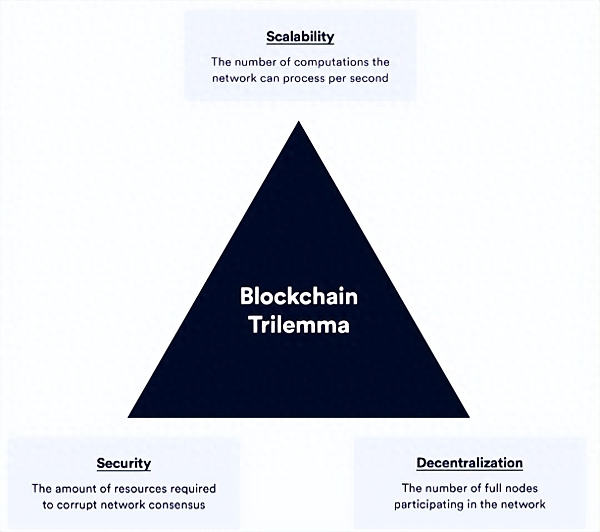 Scalability

The number of computations the network can process per second

Blockchain Trilemma

Security

The amount of resources required to corrupt network consensus

Decentralization

The number of full nodes participating in the network